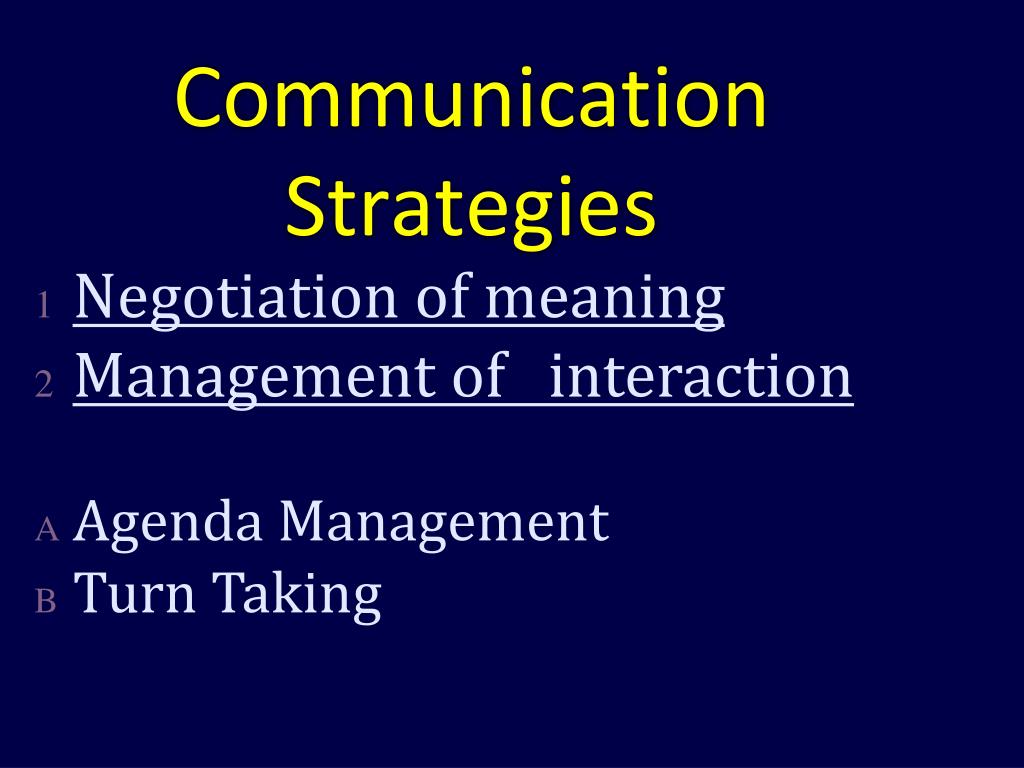 Communication Strategies

1 Negotiation of meaning
2 Management of interaction

A Agenda Management
B Turn Taking